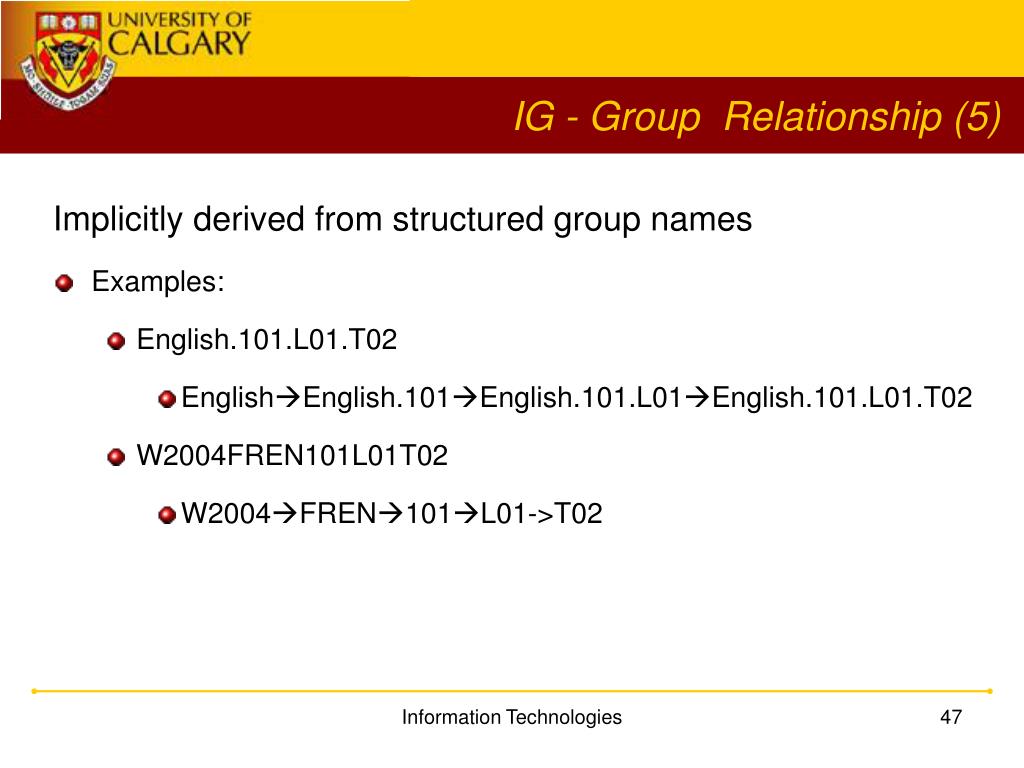 UNIVERSITY OF CALGARY

IG - Group Relationship (5)

Implicitly derived from structured group names

Examples:

English.101.L01.T02

English→English.101→English.101.L01→English.101.L01.T02

W2004FREN101L01T02

W2004→FREN→101→L01->T02

Information Technologies

47